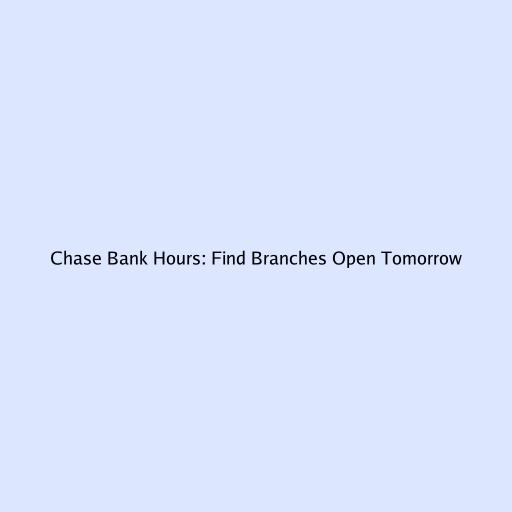 Chase Bank Hours: Find Branches Open Tomorrow